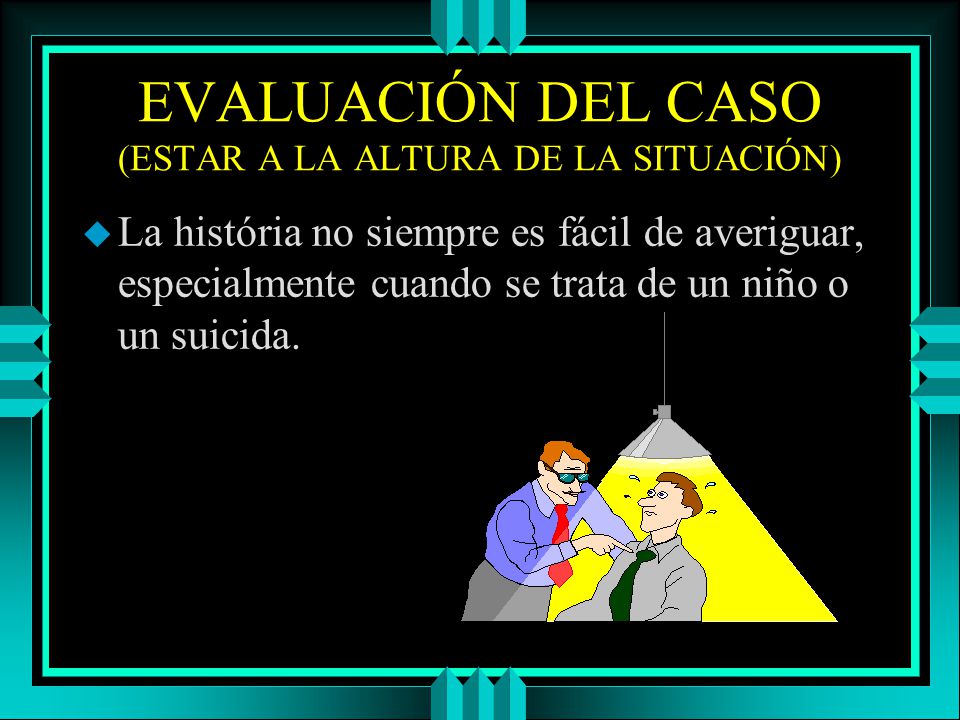 EVALUACIÓN DEL CASO
(ESTAR A LA ALTURA DE LA SITUACIÓN)

La história no siempre es fácil de averiguar, especialmente cuando se trata de un niño o un suicida.